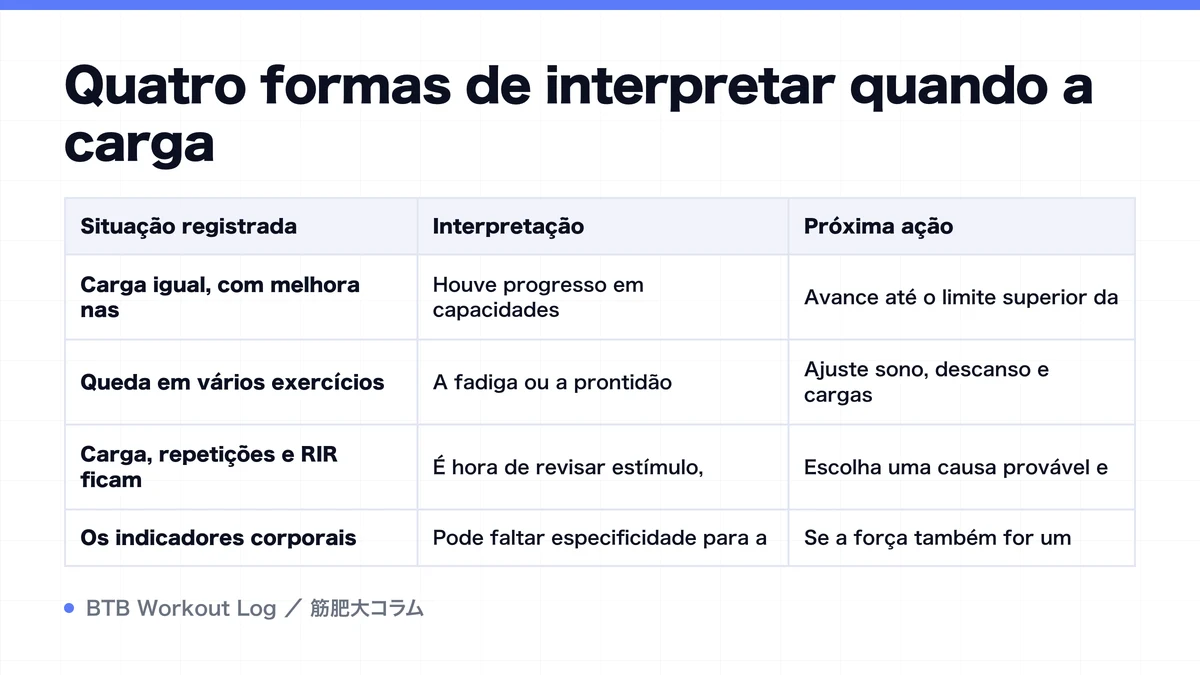 Quatro formas de interpretar quando a carga

| Situação registrada | Interpretação | Próxima ação |
|---|---|---|
| Carga igual, com melhora nas | Houve progresso em capacidades | Avance até o limite superior da |
| Queda em vários exercícios | A fadiga ou a prontidão | Ajuste sono, descanso e cargas |
| Carga, repetições e RIR ficam | É hora de revisar estímulo, | Escolha uma causa provável e |
| Os indicadores corporais | Pode faltar especificidade para a | Se a força também for um |

BTB Workout Log ／ 筋肥大コラム